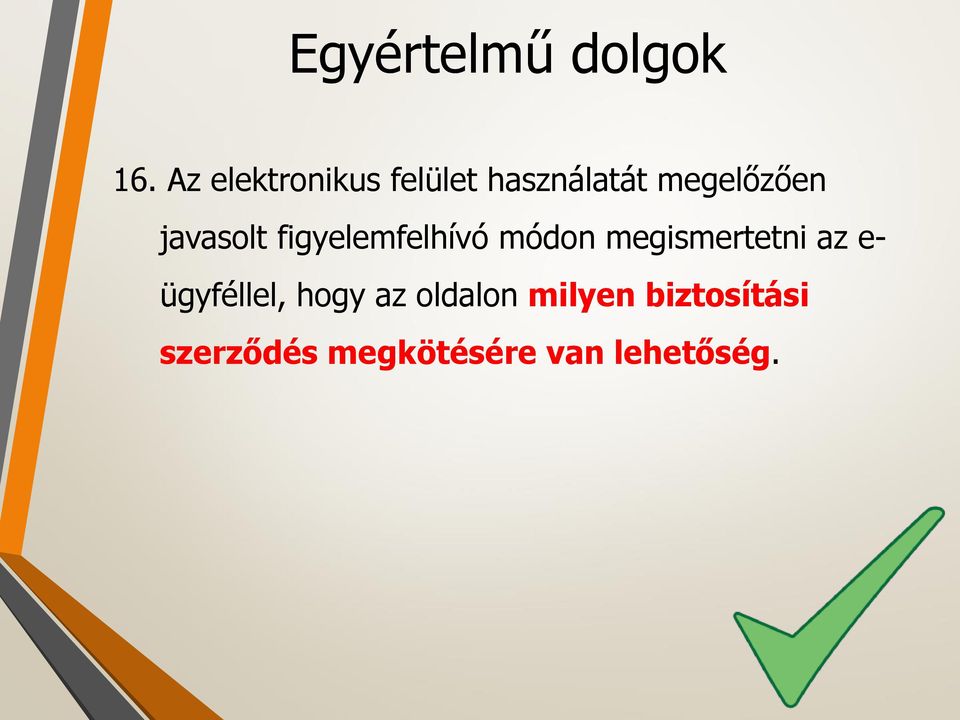 Egyértelmű dolgok

16. Az elektronikus felület használatát megelőzően javasolt figyelemfelhívó módon megismertetni az e-ügyféllel, hogy az oldalon milyen biztosítási szerződés megkötésére van lehetőség.